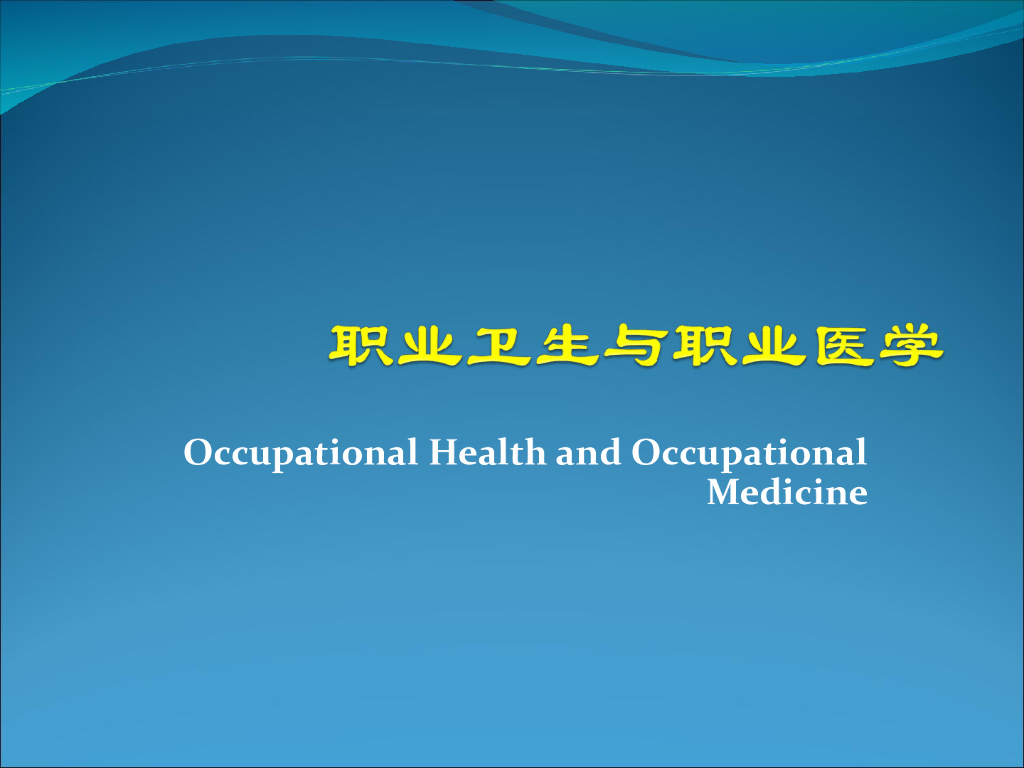 职业卫生与职业医学

Occupational Health and Occupational Medicine